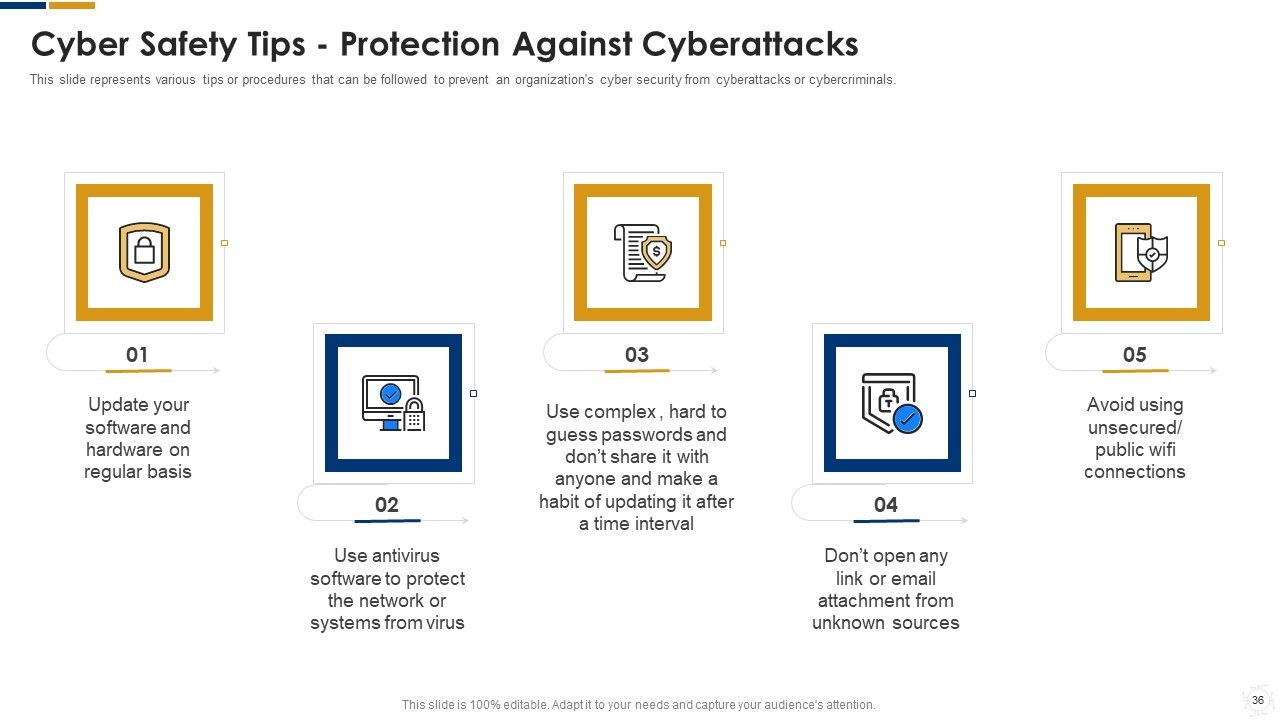 Cyber Safety Tips - Protection Against Cyberattacks

This slide represents various tips or procedures that can be followed to prevent an organization's cyber security from cyberattacks or cybercriminals.

01

Update your software and hardware on regular basis

02

Use antivirus software to protect the network or systems from virus

03

Use complex , hard to guess passwords and don't share it with anyone and make a habit of updating it after a time interval

04

Don't open any link or email attachment from unknown sources

05

Avoid using unsecured/ public wifi connections

This slide is 100% editable. Adapt it to your needs and capture your audience's attention.

36